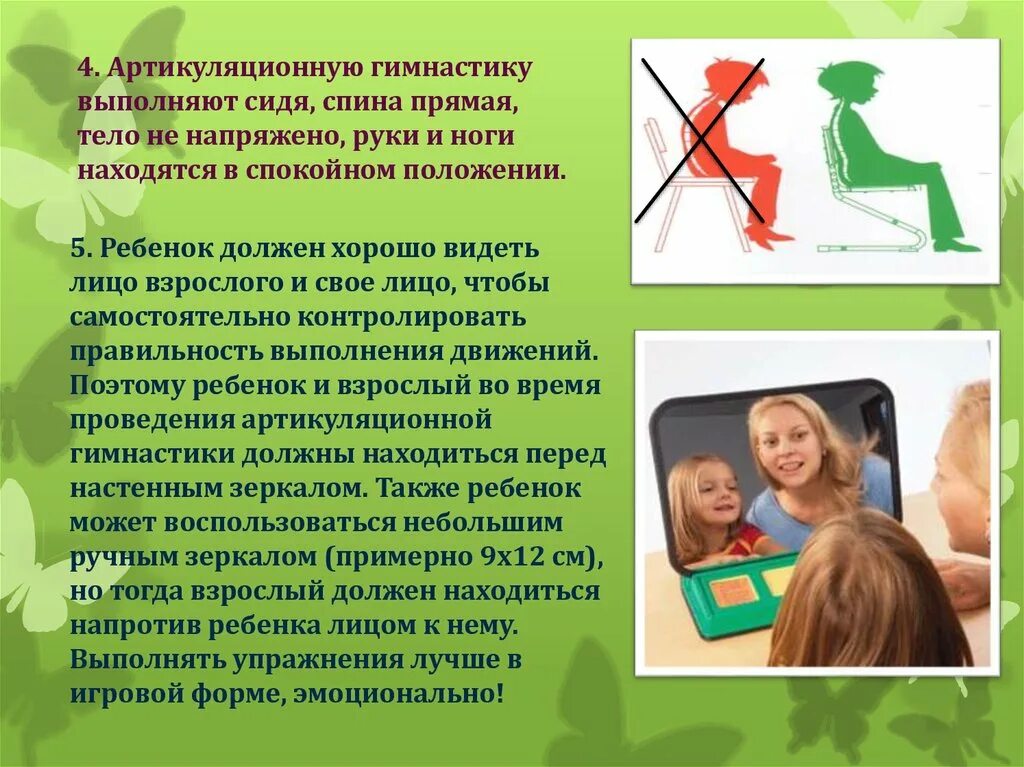 4. Артикуляционную гимнастику выполняют сидя, спина прямая, тело не напряжено, руки и ноги находятся в спокойном положении.

5. Ребенок должен хорошо видеть лицо взрослого и свое лицо, чтобы самостоятельно контролировать правильность выполнения движений. Поэтому ребенок и взрослый во время проведения артикуляционной гимнастики должны находиться перед настенным зеркалом. Также ребенок может воспользоваться небольшим ручным зеркалом (примерно 9х12 см), но тогда взрослый должен находиться напротив ребенка лицом к нему. Выполнять упражнения лучше в игровой форме, эмоционально!